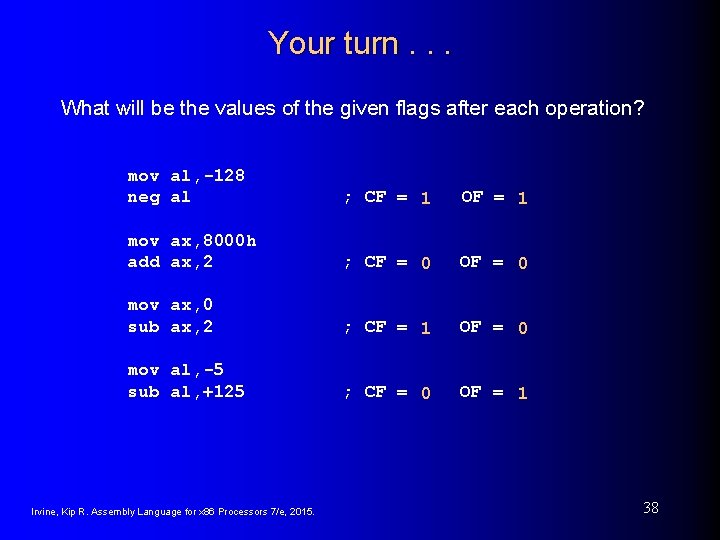 Your turn . . .

What will be the values of the given flags after each operation?

mov al,-128
neg al ; CF = 1 OF = 1

mov ax,8000h
add ax,2 ; CF = 0 OF = 0

mov ax,0
sub ax,2 ; CF = 1 OF = 0

mov al,-5
sub al,+125 ; CF = 0 OF = 1

Irvine, Kip R. Assembly Language for x86 Processors 7/e, 2015.

38